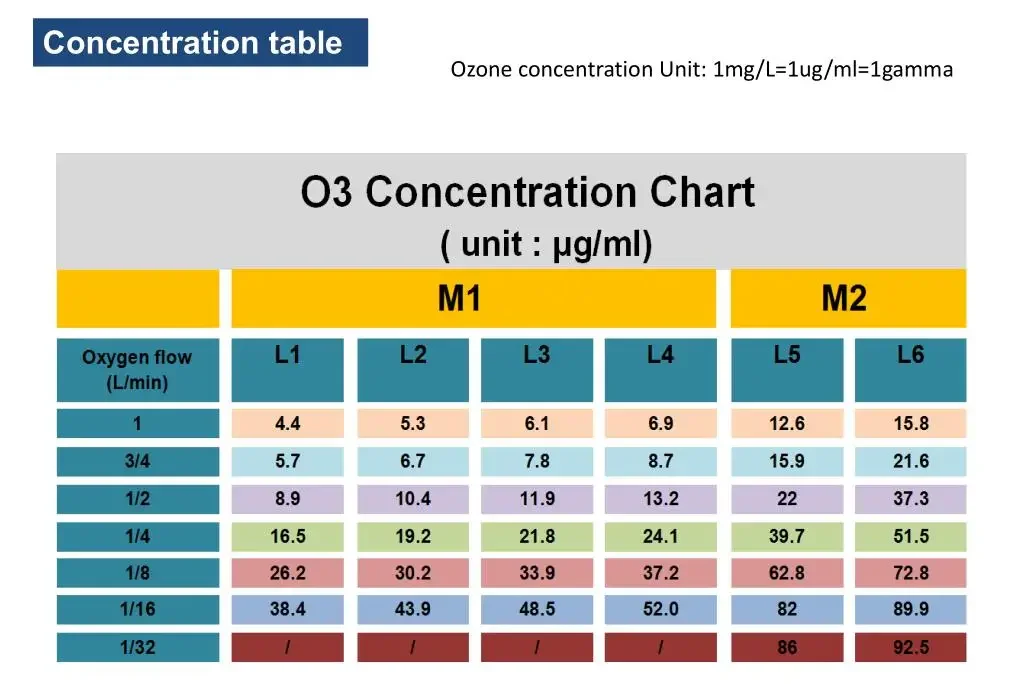 Concentration table

Ozone concentration Unit: 1mg/L=1ug/ml=1gamma

O3 Concentration Chart
( unit : µg/ml)

| | M1 | | | | M2 | |
|---|---|---|---|---|---|---|
| Oxygen flow (L/min) | L1 | L2 | L3 | L4 | L5 | L6 |
| 1 | 4.4 | 5.3 | 6.1 | 6.9 | 12.6 | 15.8 |
| 3/4 | 5.7 | 6.7 | 7.8 | 8.7 | 15.9 | 21.6 |
| 1/2 | 8.9 | 10.4 | 11.9 | 13.2 | 22 | 37.3 |
| 1/4 | 16.5 | 19.2 | 21.8 | 24.1 | 39.7 | 51.5 |
| 1/8 | 26.2 | 30.2 | 33.9 | 37.2 | 62.8 | 72.8 |
| 1/16 | 38.4 | 43.9 | 48.5 | 52.0 | 82 | 89.9 |
| 1/32 | / | / | / | / | 86 | 92.5 |